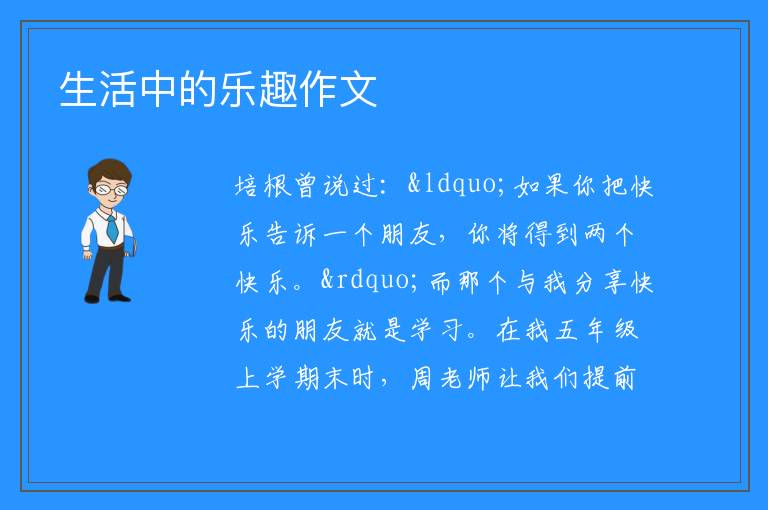 生活中的乐趣作文

培根曾说过：&ldquo;如果你把快乐告诉一个朋友，你将得到两个快乐。&rdquo;而那个与我分享快乐的朋友就是学习。在我五年级上学期末时，周老师让我们提前